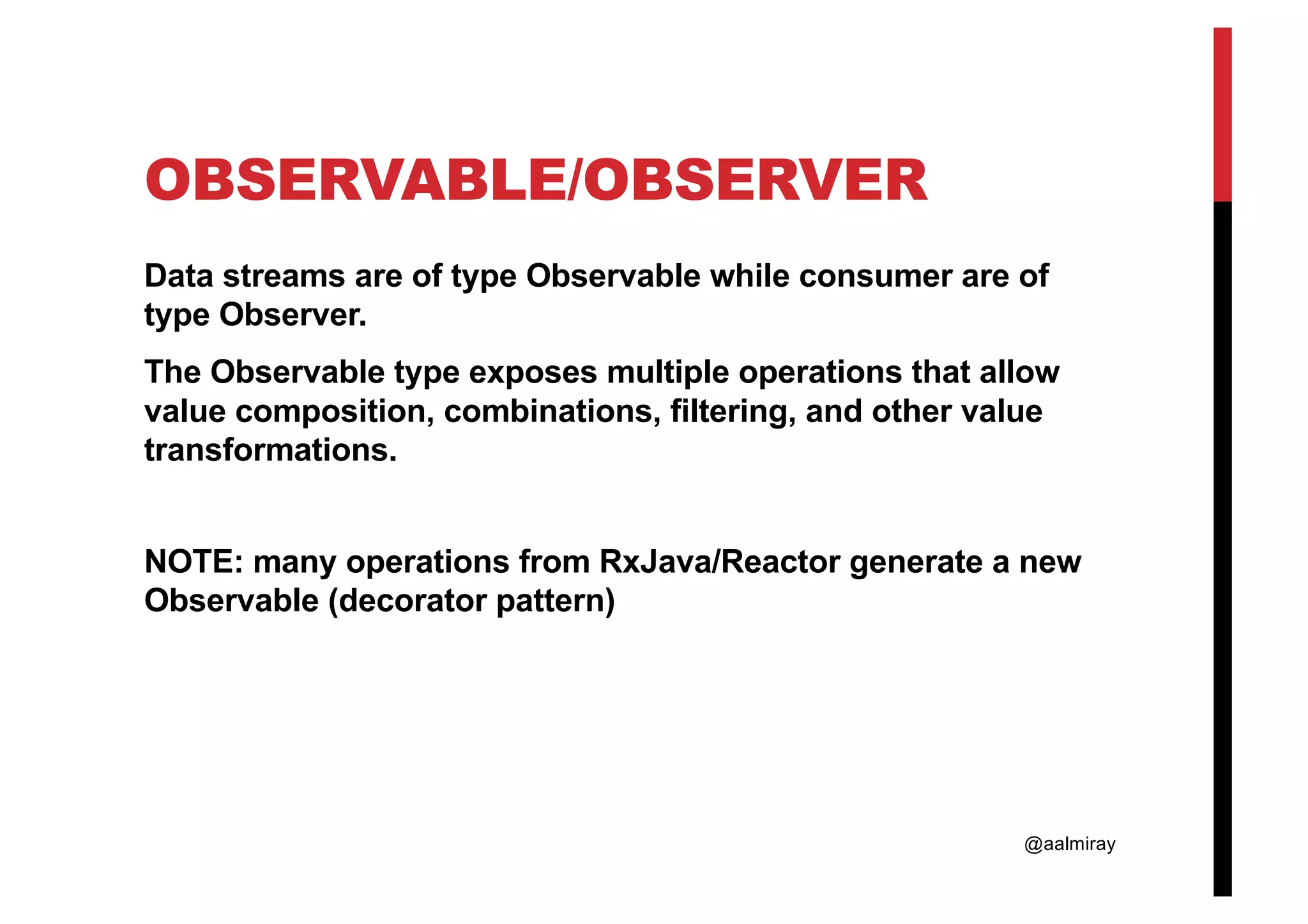 OBSERVABLE/OBSERVER

Data streams are of type Observable while consumer are of type Observer.

The Observable type exposes multiple operations that allow value composition, combinations, filtering, and other value transformations.

NOTE: many operations from RxJava/Reactor generate a new Observable (decorator pattern)

@aalmiray